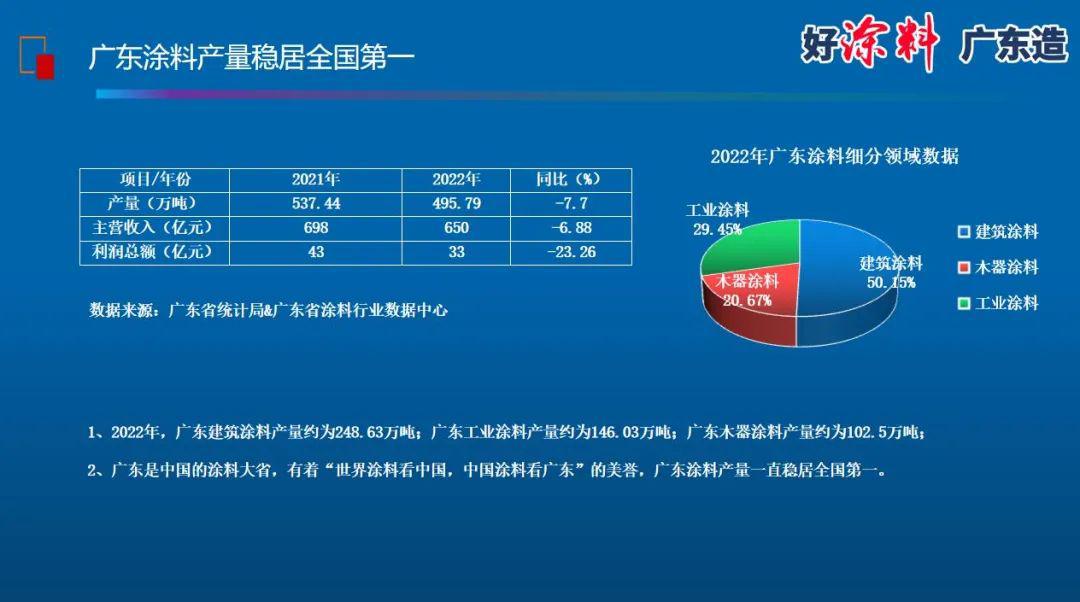 广东涂料产量稳居全国第一

好涂料 广东造

| 项目/年份 | 2021年 | 2022年 | 同比（%） |
|---|---|---|---|
| 产量（万吨） | 537.44 | 495.79 | -7.7 |
| 主营收入（亿元） | 698 | 650 | -6.88 |
| 利润总额（亿元） | 43 | 33 | -23.26 |

数据来源：广东省统计局&广东省涂料行业数据中心

2022年广东涂料细分领域数据

工业涂料 29.45%
木器涂料 20.67%
建筑涂料 50.15%

建筑涂料
木器涂料
工业涂料

1、2022年，广东建筑涂料产量约为248.63万吨；广东工业涂料产量约为146.03万吨；广东木器涂料产量约为102.5万吨；

2、广东是中国的涂料大省，有着“世界涂料看中国，中国涂料看广东”的美誉，广东涂料产量一直稳居全国第一。